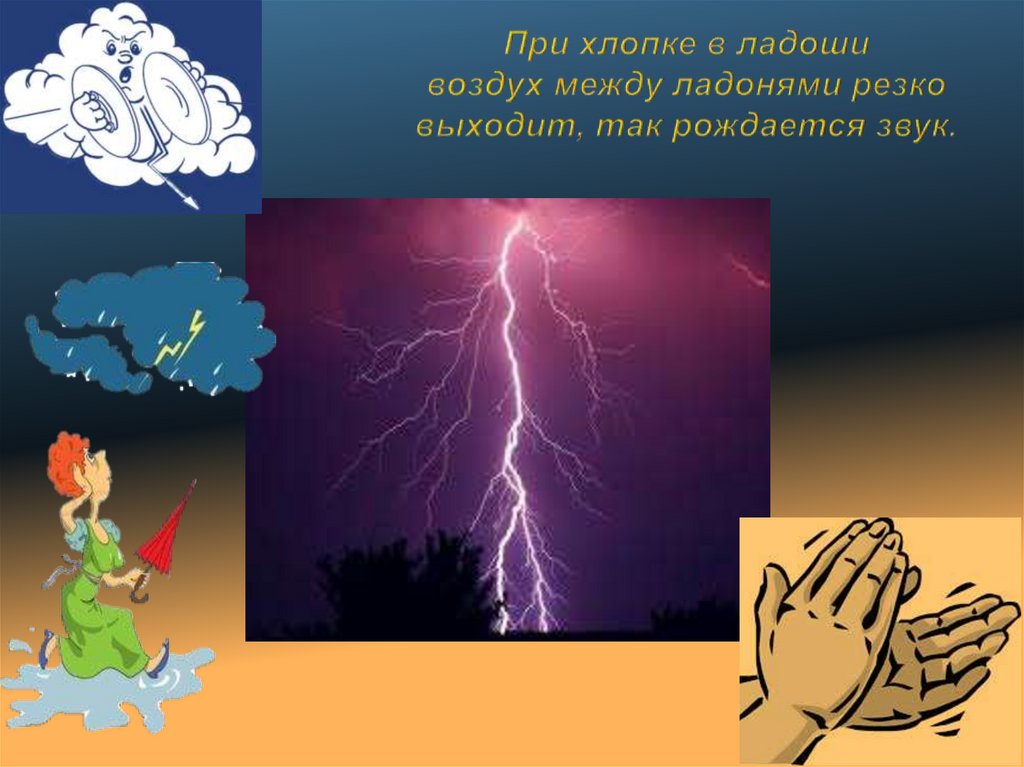 При хлопке в ладоши воздух между ладонями резко выходит, так рождается звук.